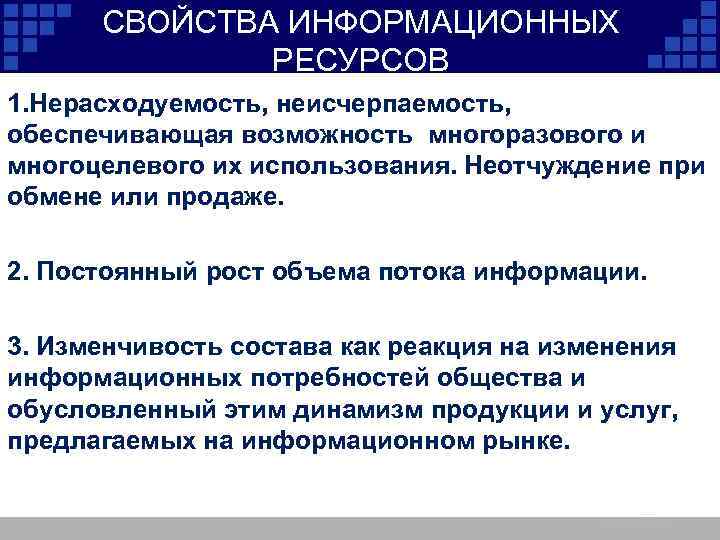 СВОЙСТВА ИНФОРМАЦИОННЫХ РЕСУРСОВ

1.Нерасходуемость, неисчерпаемость, обеспечивающая возможность многоразового и многоцелевого их использования. Неотчуждение при обмене или продаже.

2. Постоянный рост объема потока информации.

3. Изменчивость состава как реакция на изменения информационных потребностей общества и обусловленный этим динамизм продукции и услуг, предлагаемых на информационном рынке.